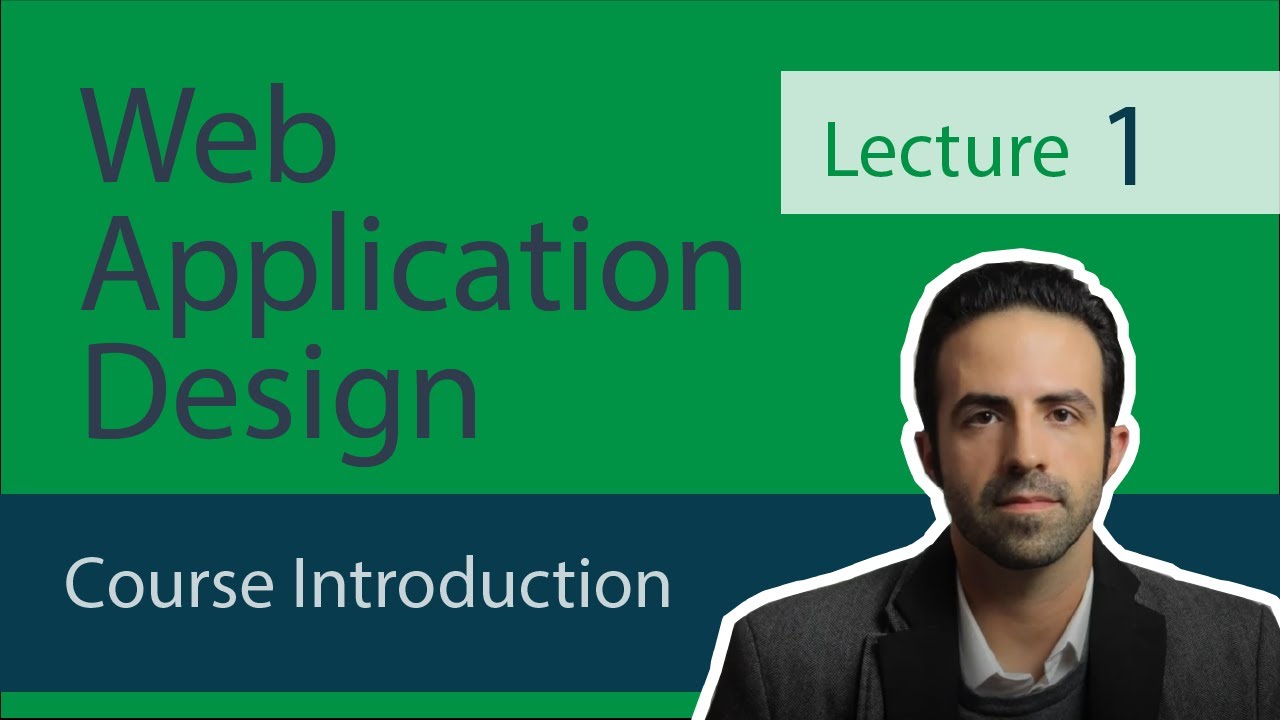 Web
Application
Design

Lecture 1

Course Introduction